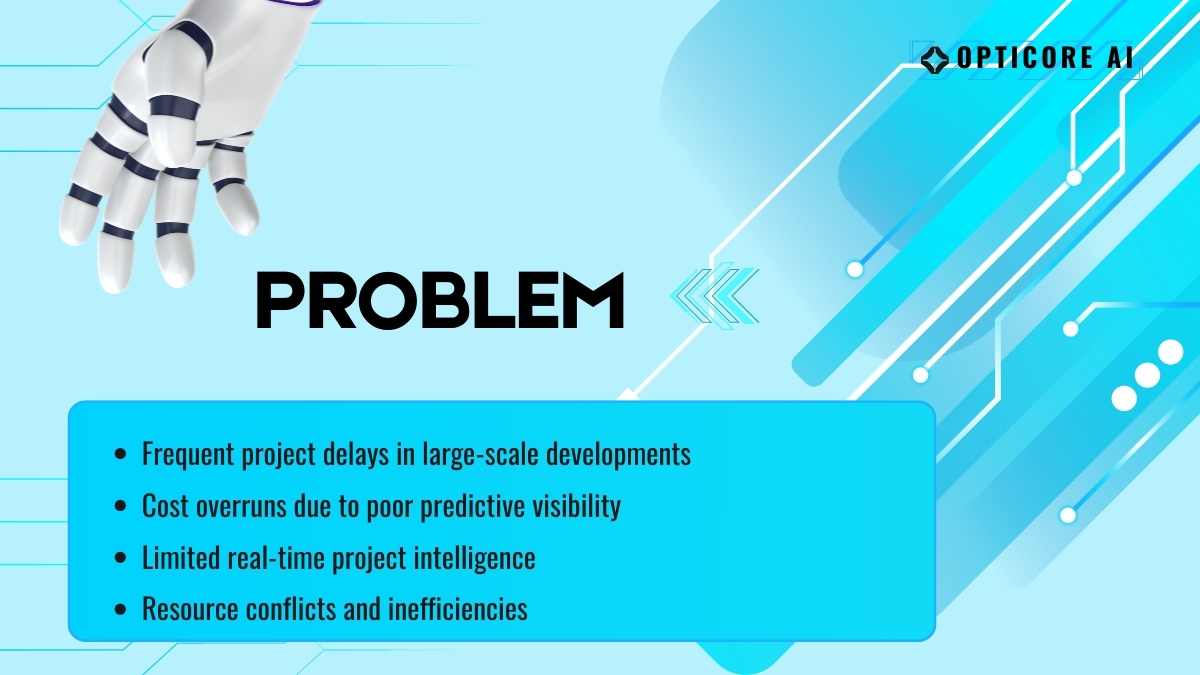 OPTICORE AI

PROBLEM

- Frequent project delays in large-scale developments
- Cost overruns due to poor predictive visibility
- Limited real-time project intelligence
- Resource conflicts and inefficiencies